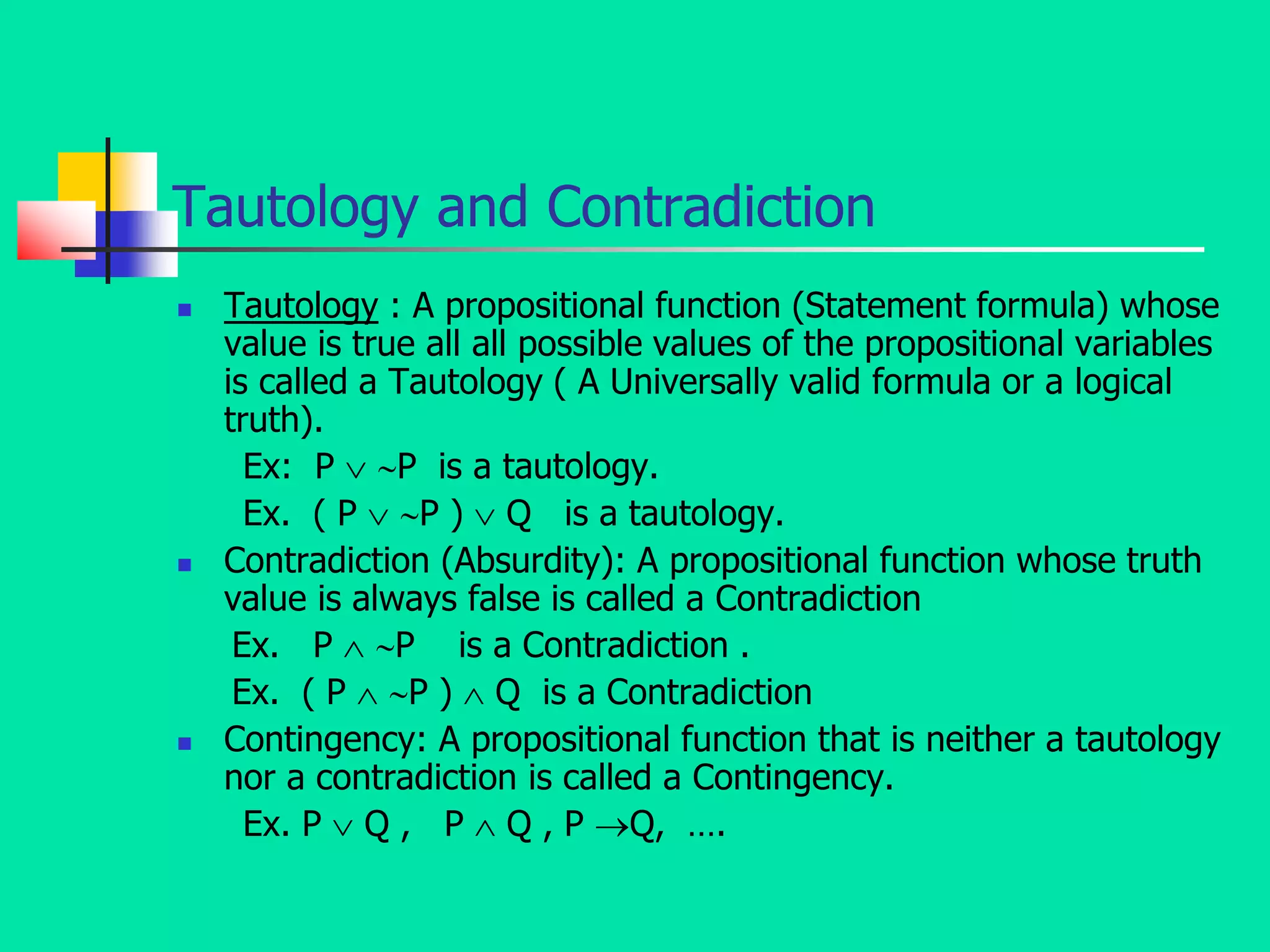 Tautology and Contradiction

Tautology : A propositional function (Statement formula) whose value is true all all possible values of the propositional variables is called a Tautology ( A Universally valid formula or a logical truth).

Ex: $P \vee \sim P$ is a tautology.

Ex. $( P \vee \sim P ) \vee Q$ is a tautology.

Contradiction (Absurdity): A propositional function whose truth value is always false is called a Contradiction

Ex. $P \wedge \sim P$ is a Contradiction .

Ex. $( P \wedge \sim P ) \wedge Q$ is a Contradiction

Contingency: A propositional function that is neither a tautology nor a contradiction is called a Contingency.

Ex. $P \vee Q$ , $P \wedge Q$ , $P \rightarrow Q$, ….